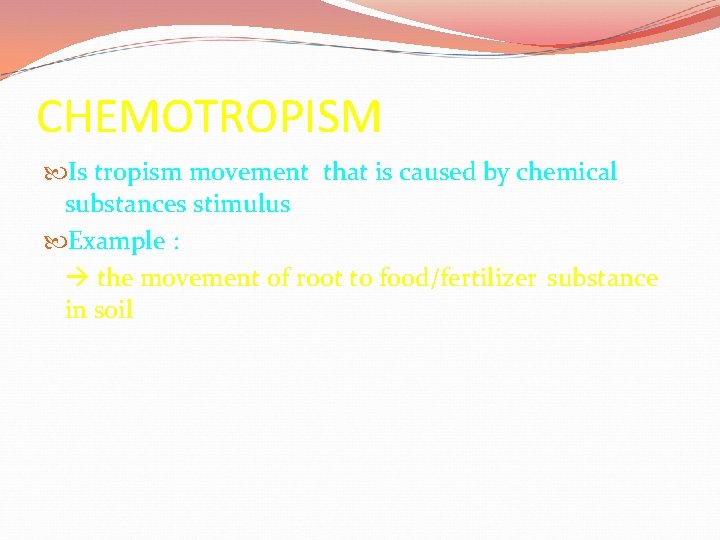 CHEMOTROPISM

Is tropism movement that is caused by chemical substances stimulus

Example :

→ the movement of root to food/fertilizer substance in soil